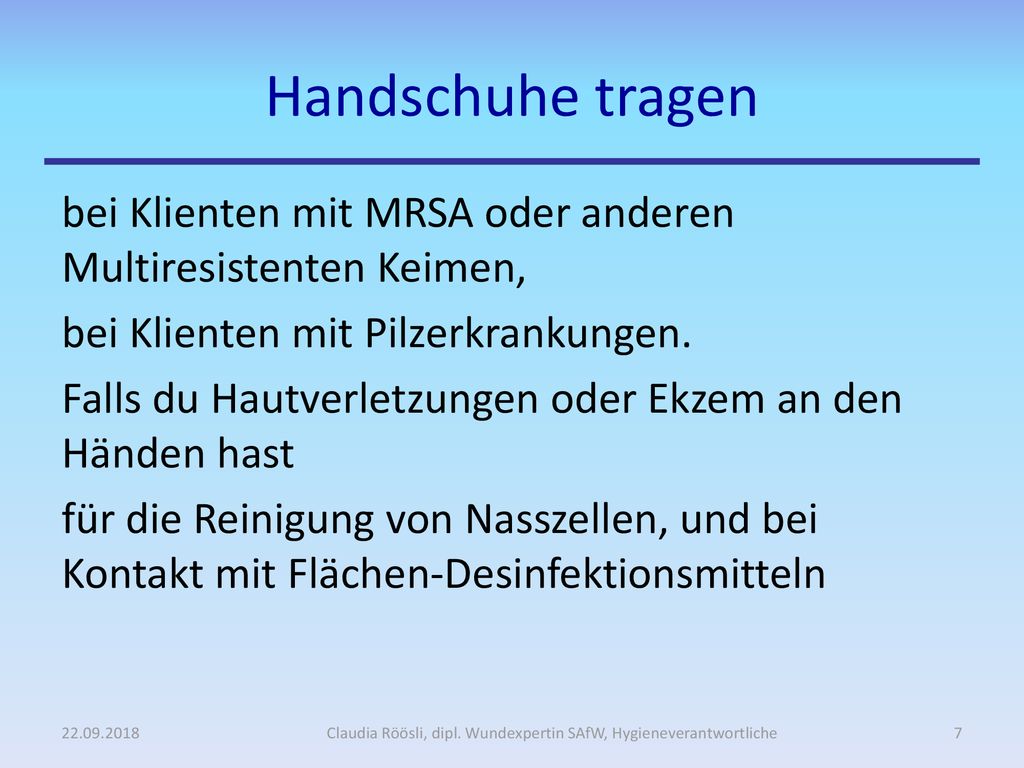 Handschuhe tragen

bei Klienten mit MRSA oder anderen Multiresistenten Keimen,

bei Klienten mit Pilzerkrankungen.

Falls du Hautverletzungen oder Ekzem an den Händen hast

für die Reinigung von Nasszellen, und bei Kontakt mit Flächen-Desinfektionsmitteln

22.09.2018

Claudia Röösli, dipl. Wundexpertin SAfW, Hygieneverantwortliche

7